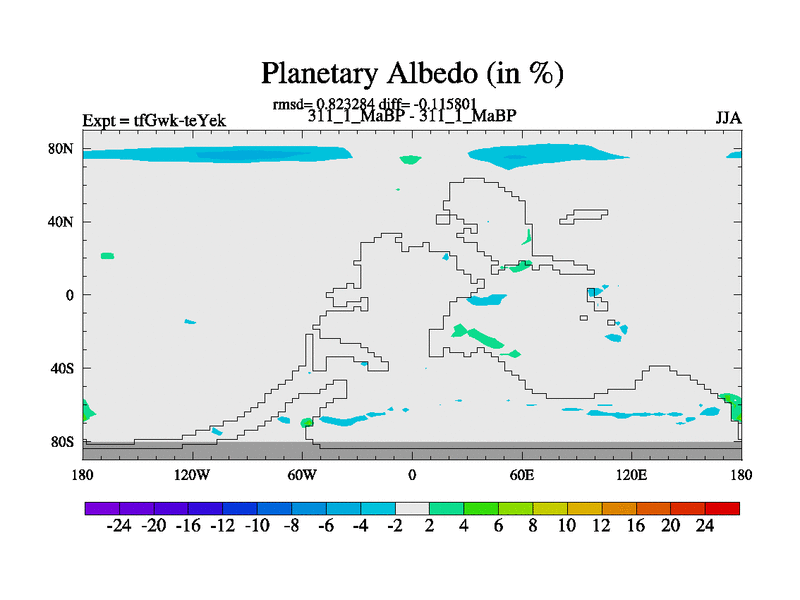 Planetary Albedo (in %)

rmsd= 0.823284 diff= -0.115801
Expt = tfGwk-teYek
311_1_MaBP - 311_1_MaBP
JJA

80N
40N
0
40S
80S

180
120W
60W
0
60E
120E
180

-24 -20 -16 -12 -10 -8 -6 -4 -2 2 4 6 8 10 12 16 20 24